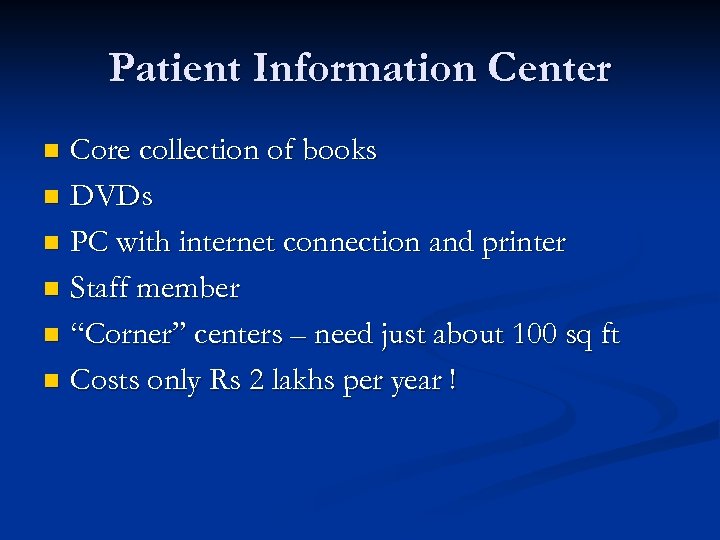 Patient Information Center

- Core collection of books
- DVDs
- PC with internet connection and printer
- Staff member
- “Corner” centers – need just about 100 sq ft
- Costs only Rs 2 lakhs per year !